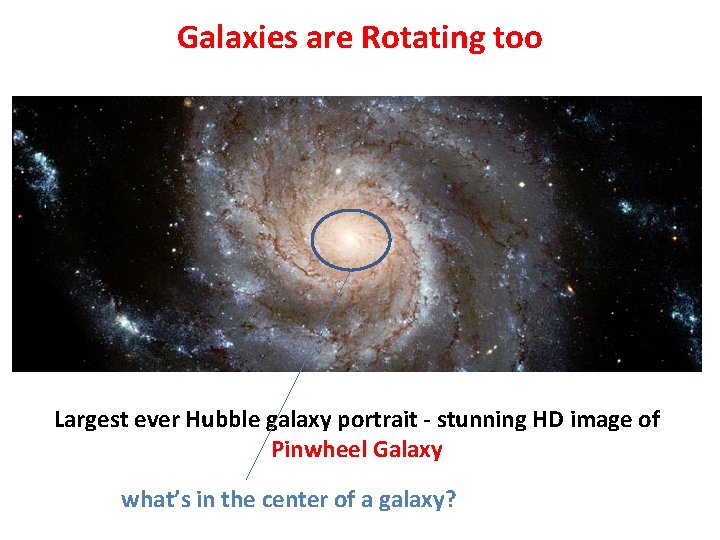 Galaxies are Rotating too

Largest ever Hubble galaxy portrait - stunning HD image of Pinwheel Galaxy

what's in the center of a galaxy?